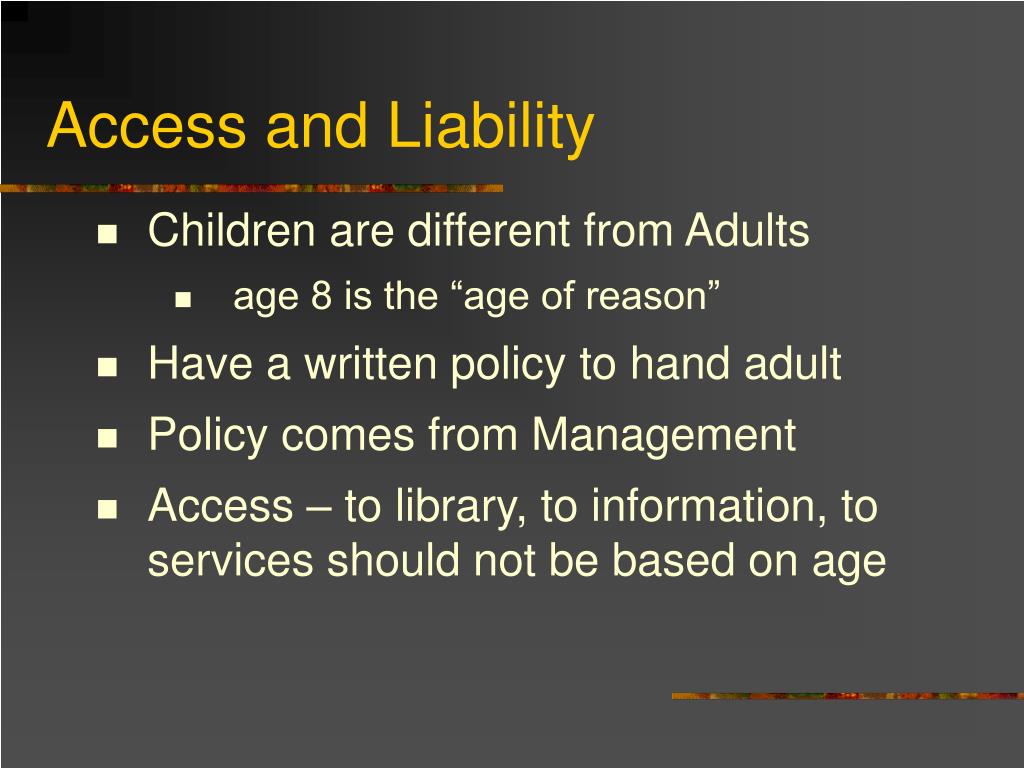 Access and Liability

- Children are different from Adults
  - age 8 is the “age of reason”
- Have a written policy to hand adult
- Policy comes from Management
- Access – to library, to information, to services should not be based on age